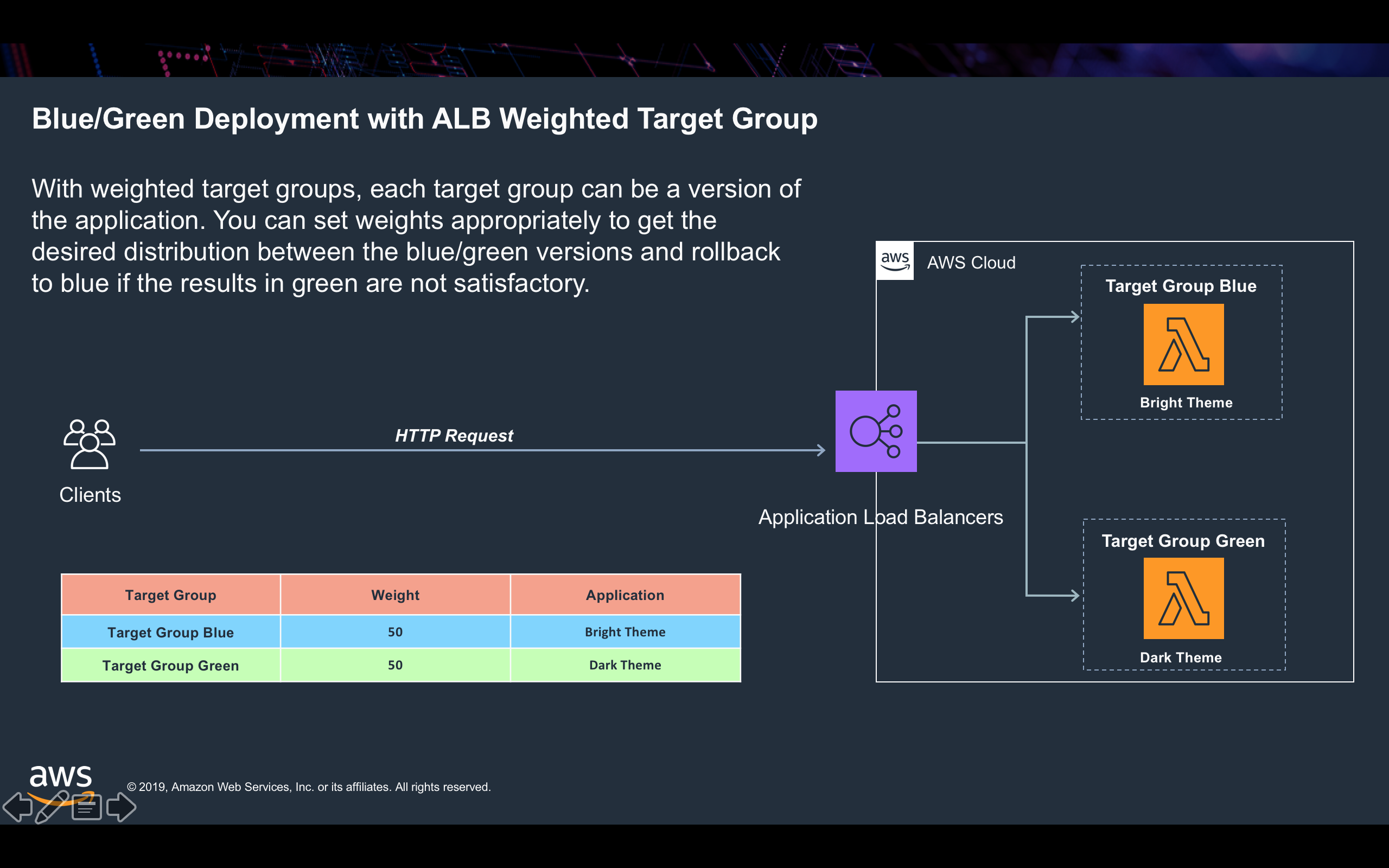 Blue/Green Deployment with ALB Weighted Target Group

With weighted target groups, each target group can be a version of the application. You can set weights appropriately to get the desired distribution between the blue/green versions and rollback to blue if the results in green are not satisfactory.

aws AWS Cloud

Target Group Blue

Bright Theme

HTTP Request

Clients

Application Load Balancers

Target Group Green

Dark Theme

| Target Group | Weight | Application |
|---|---|---|
| Target Group Blue | 50 | Bright Theme |
| Target Group Green | 50 | Dark Theme |

aws

© 2019, Amazon Web Services, Inc. or its affiliates. All rights reserved.